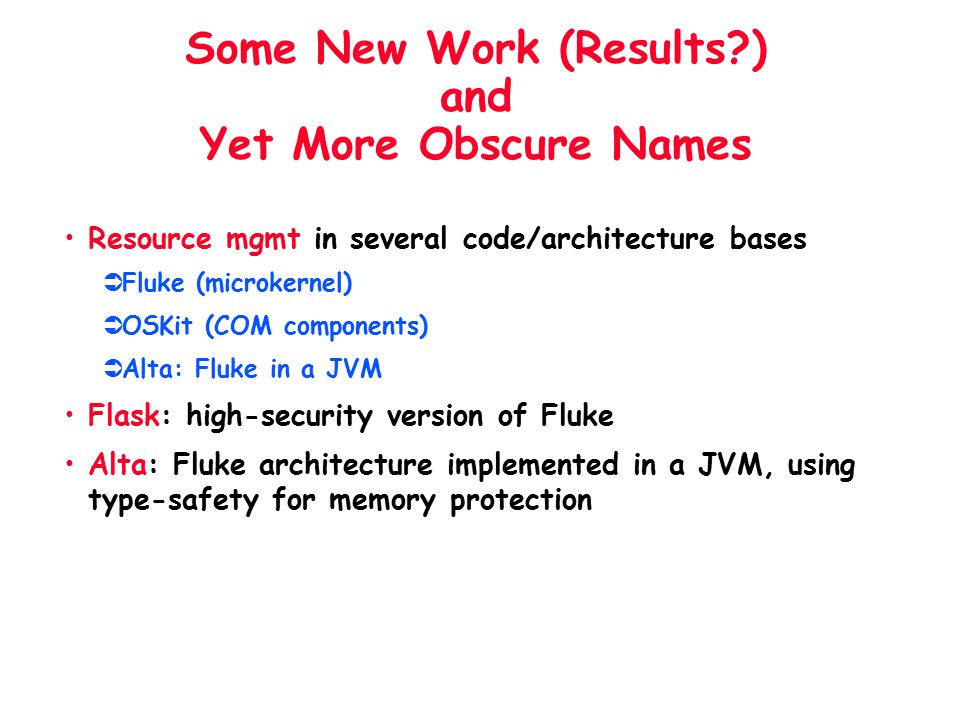 Some New Work (Results?)
and
Yet More Obscure Names

• Resource mgmt in several code/architecture bases
➲Fluke (microkernel)
➲OSKit (COM components)
➲Alta: Fluke in a JVM
• Flask: high-security version of Fluke
• Alta: Fluke architecture implemented in a JVM, using type-safety for memory protection